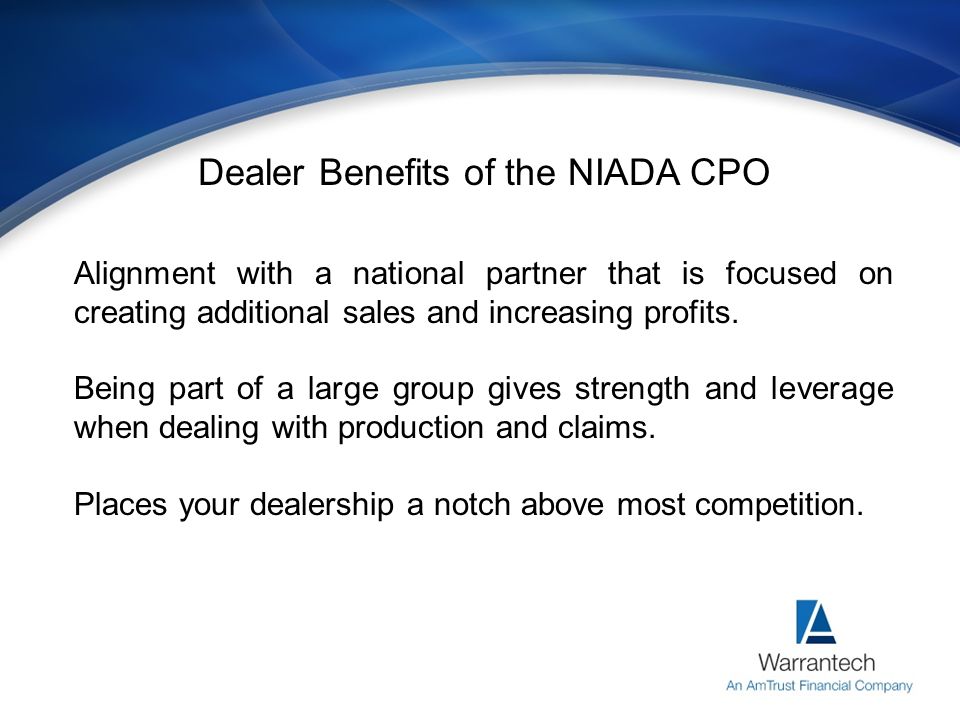 Dealer Benefits of the NIADA CPO

Alignment with a national partner that is focused on creating additional sales and increasing profits.

Being part of a large group gives strength and leverage when dealing with production and claims.

Places your dealership a notch above most competition.

Warrantech
An AmTrust Financial Company